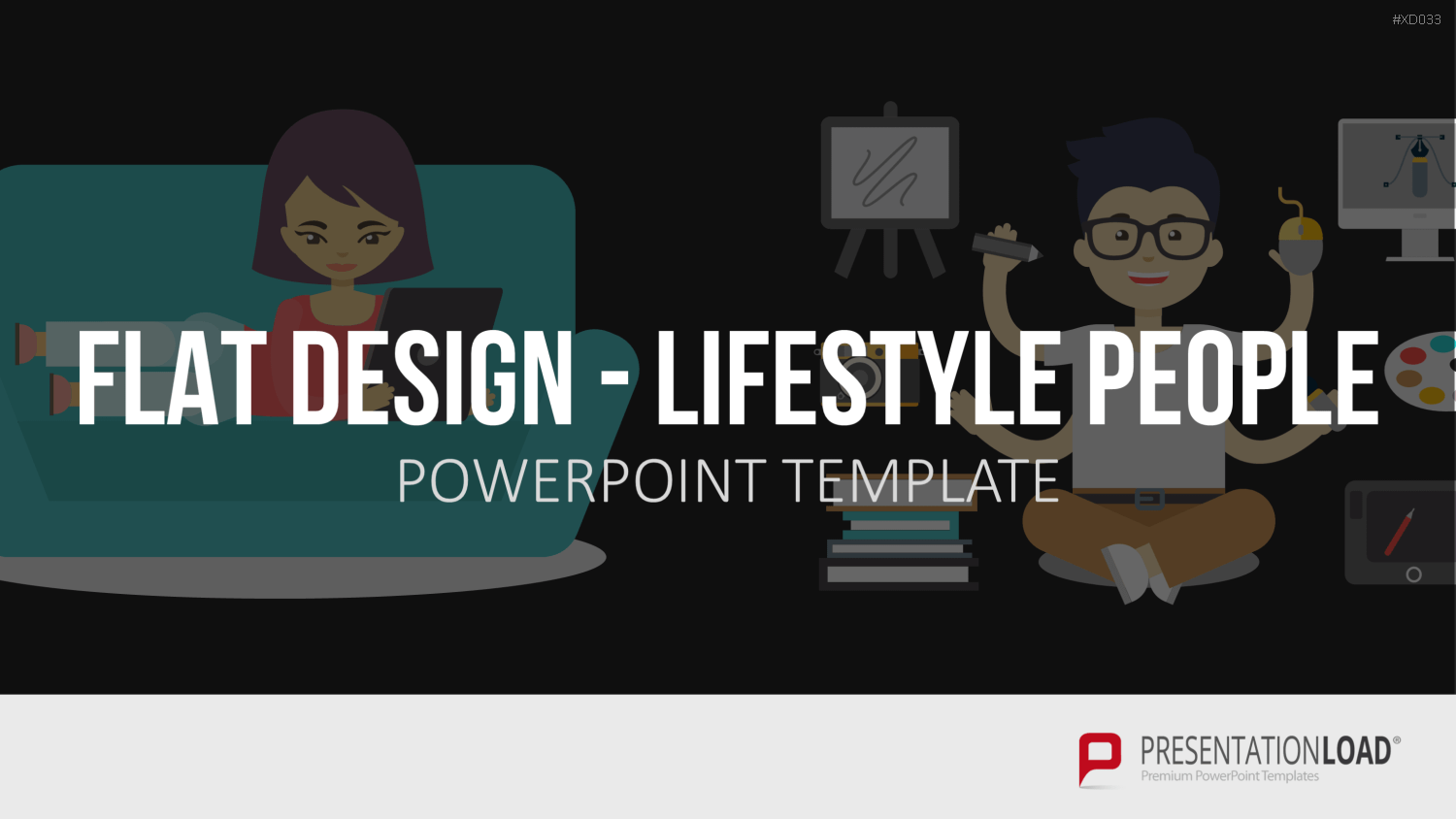 #XD033

FLAT DESIGN - LIFESTYLE PEOPLE

POWERPOINT TEMPLATE

PRESENTATIONLOAD®
Premium PowerPoint Templates